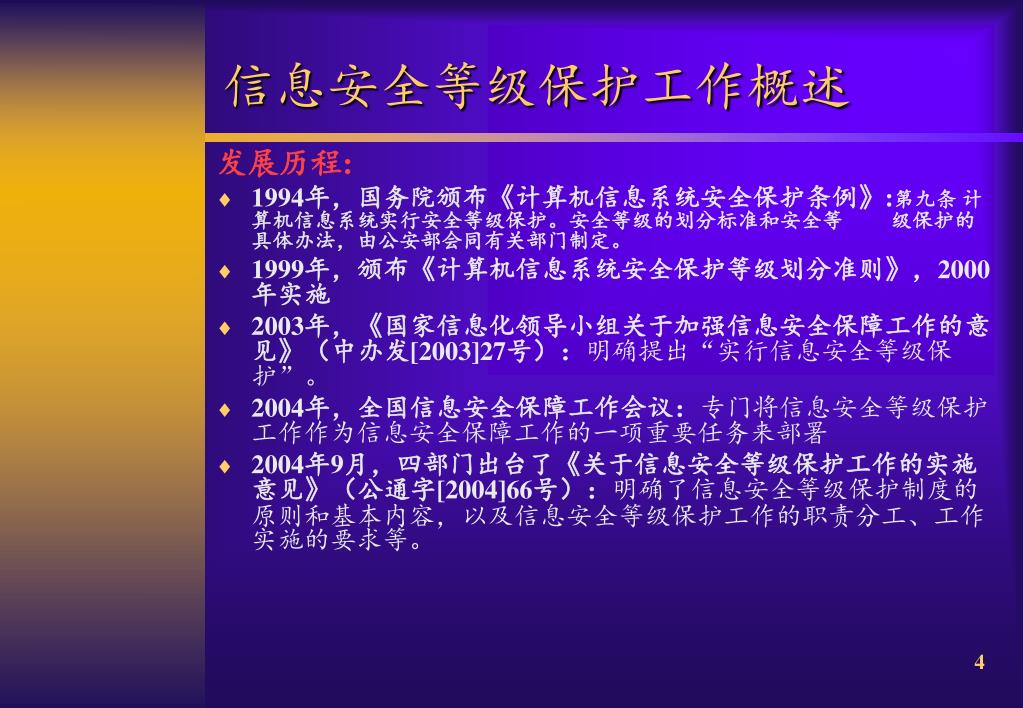 信息安全等级保护工作概述

发展历程:

♦ 1994年，国务院颁布《计算机信息系统安全保护条例》:第九条 计算机信息系统实行安全等级保护。安全等级的划分标准和安全等 级保护的具体办法，由公安部会同有关部门制定。

♦ 1999年，颁布《计算机信息系统安全保护等级划分准则》，2000年实施

♦ 2003年，《国家信息化领导小组关于加强信息安全保障工作的意见》（中办发[2003]27号）：明确提出“实行信息安全等级保护”。

♦ 2004年，全国信息安全保障工作会议：专门将信息安全等级保护工作作为信息安全保障工作的一项重要任务来部署

♦ 2004年9月，四部门出台了《关于信息安全等级保护工作的实施意见》（公通字[2004]66号）：明确了信息安全等级保护制度的原则和基本内容，以及信息安全等级保护工作的职责分工、工作实施的要求等。

4